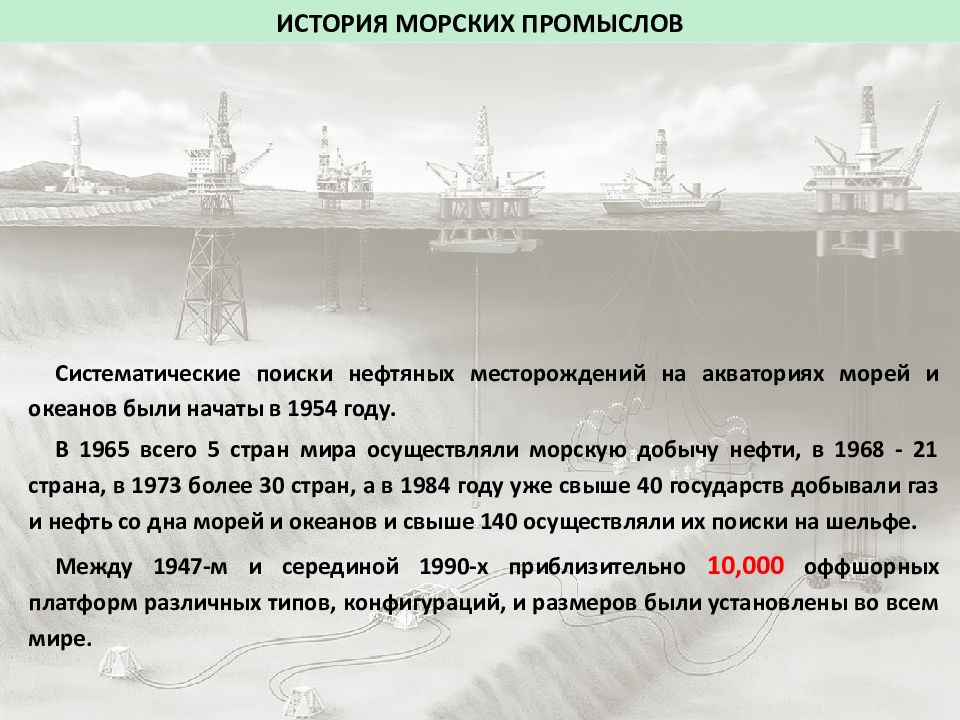 ИСТОРИЯ МОРСКИХ ПРОМЫСЛОВ

Систематические поиски нефтяных месторождений на акваториях морей и океанов были начаты в 1954 году.

В 1965 всего 5 стран мира осуществляли морскую добычу нефти, в 1968 - 21 страна, в 1973 более 30 стран, а в 1984 году уже свыше 40 государств добывали газ и нефть со дна морей и океанов и свыше 140 осуществляли их поиски на шельфе.

Между 1947-м и серединой 1990-х приблизительно 10,000 оффшорных платформ различных типов, конфигураций, и размеров были установлены во всем мире.